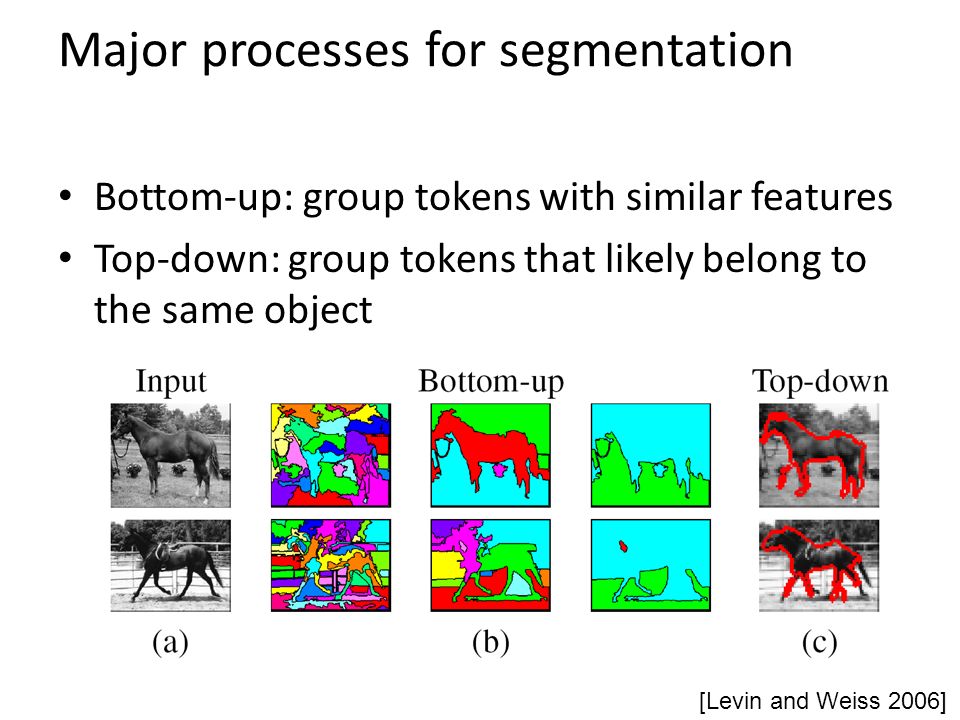 Major processes for segmentation

• Bottom-up: group tokens with similar features
• Top-down: group tokens that likely belong to the same object

Input

Bottom-up

Top-down

(a)

(b)

(c)

[Levin and Weiss 2006]